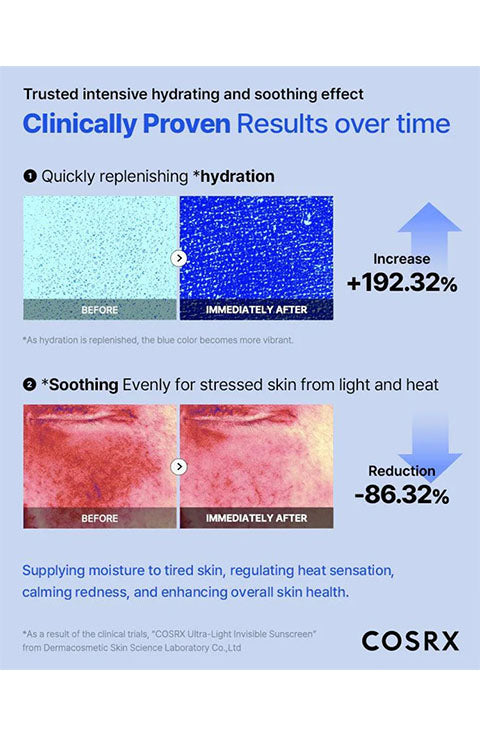 Trusted intensive hydrating and soothing effect

Clinically Proven Results over time

❶ Quickly replenishing *hydration

BEFORE

IMMEDIATELY AFTER

Increase
+192.32%

*As hydration is replenished, the blue color becomes more vibrant.

❷ *Soothing Evenly for stressed skin from light and heat

BEFORE

IMMEDIATELY AFTER

Reduction
-86.32%

Supplying moisture to tired skin, regulating heat sensation, calming redness, and enhancing overall skin health.

*As a result of the clinical trials, "COSRX Ultra-Light Invisible Sunscreen" from Dermacosmetic Skin Science Laboratory Co.,Ltd

COSRX